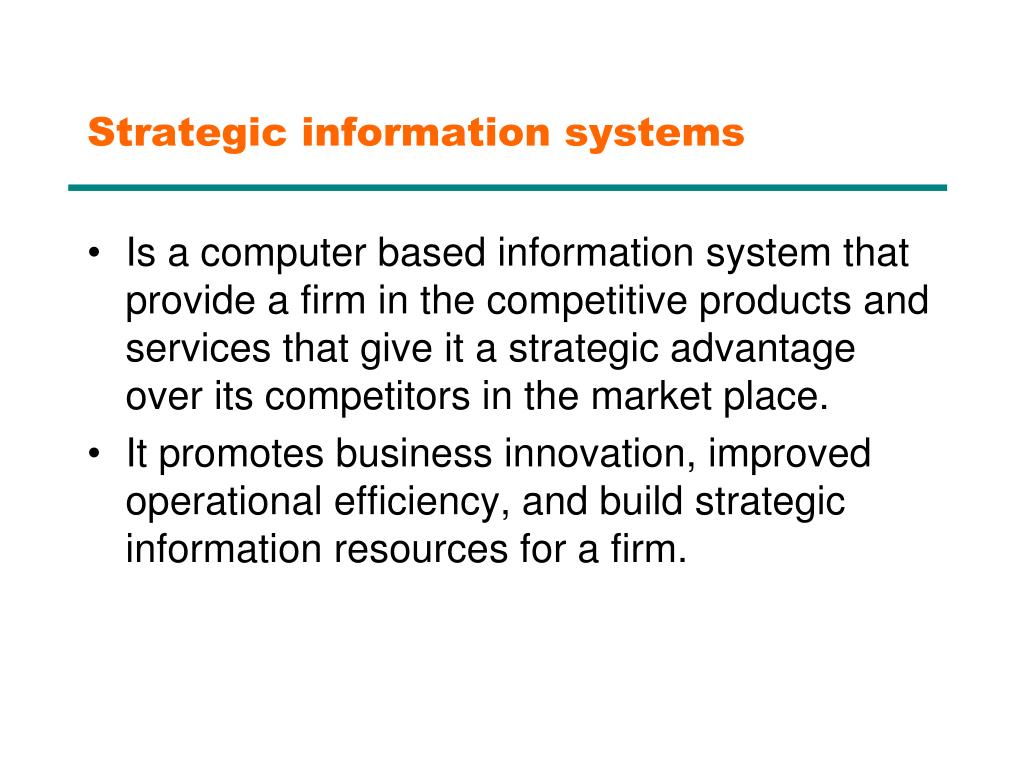 Strategic information systems

• Is a computer based information system that provide a firm in the competitive products and services that give it a strategic advantage over its competitors in the market place.
• It promotes business innovation, improved operational efficiency, and build strategic information resources for a firm.